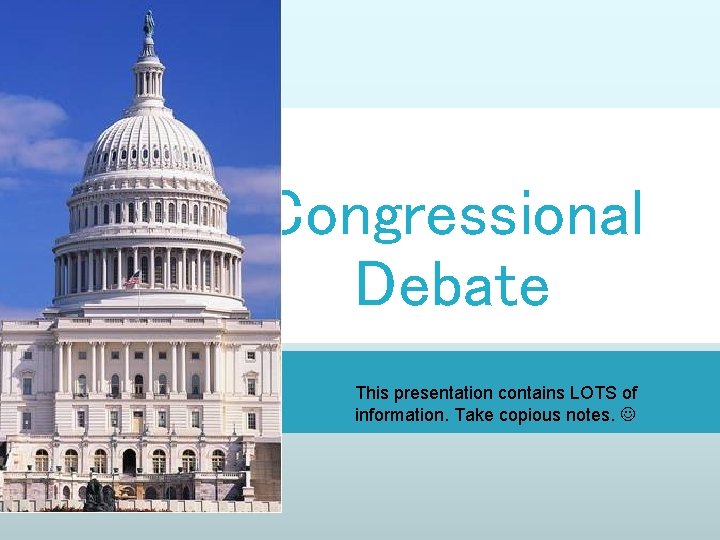 Congressional Debate

This presentation contains LOTS of information. Take copious notes. ☺